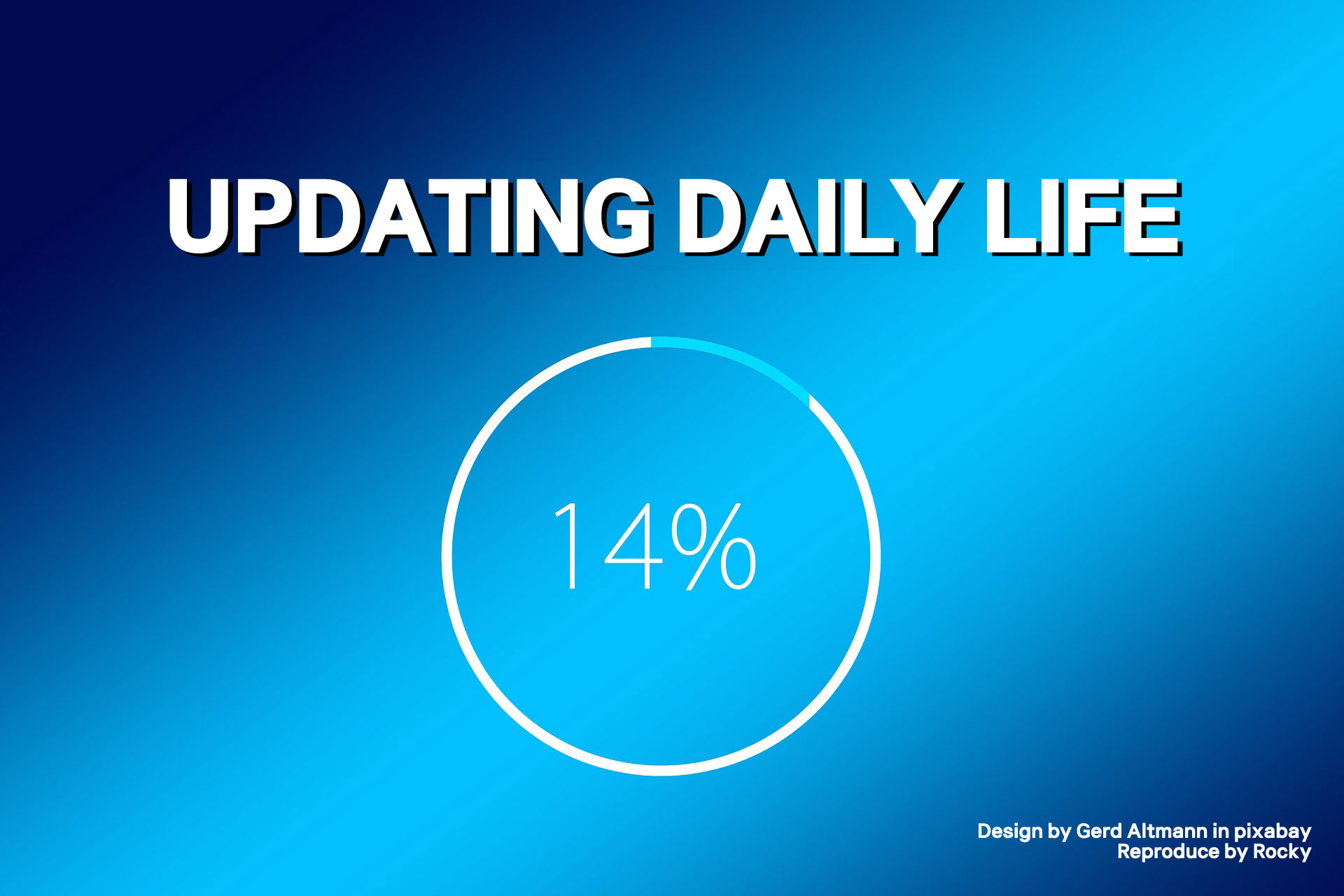 UPDATING DAILY LIFE

14%

Design by Gerd Altmann in pixabay
Reproduce by Rocky